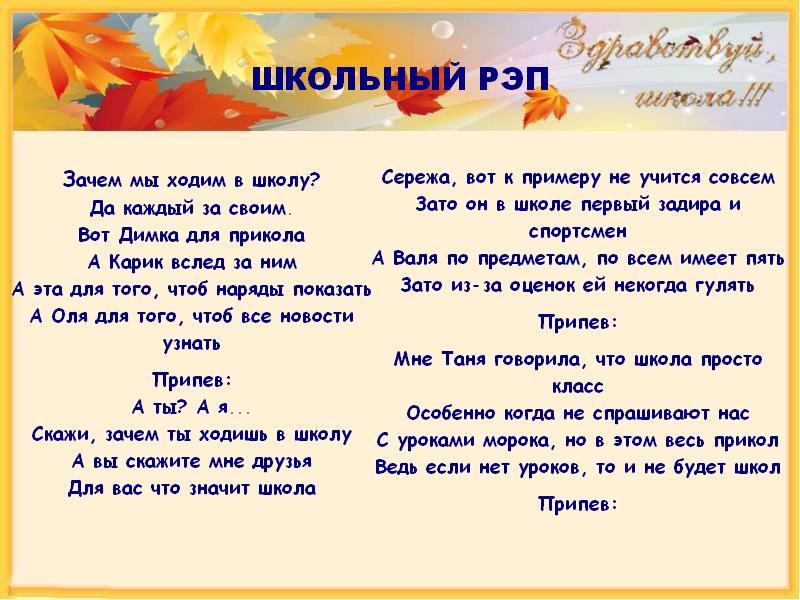 ШКОЛЬНЫЙ РЭП

Здравствуй, школа!!!

Зачем мы ходим в школу?
Да каждый за своим.
Вот Димка для прикола
А Карик вслед за ним
А эта для того, чтоб наряды показать
А Оля для того, чтоб все новости узнать

Припев:
А ты? А я...
Скажи, зачем ты ходишь в школу
А вы скажите мне друзья
Для вас что значит школа

Сережа, вот к примеру не учится совсем
Зато он в школе первый задира и спортсмен
А Валя по предметам, по всем имеет пять
Зато из-за оценок ей некогда гулять

Припев:

Мне Таня говорила, что школа просто класс
Особенно когда не спрашивают нас
С уроками морока, но в этом весь прикол
Ведь если нет уроков, то и не будет школ

Припев: